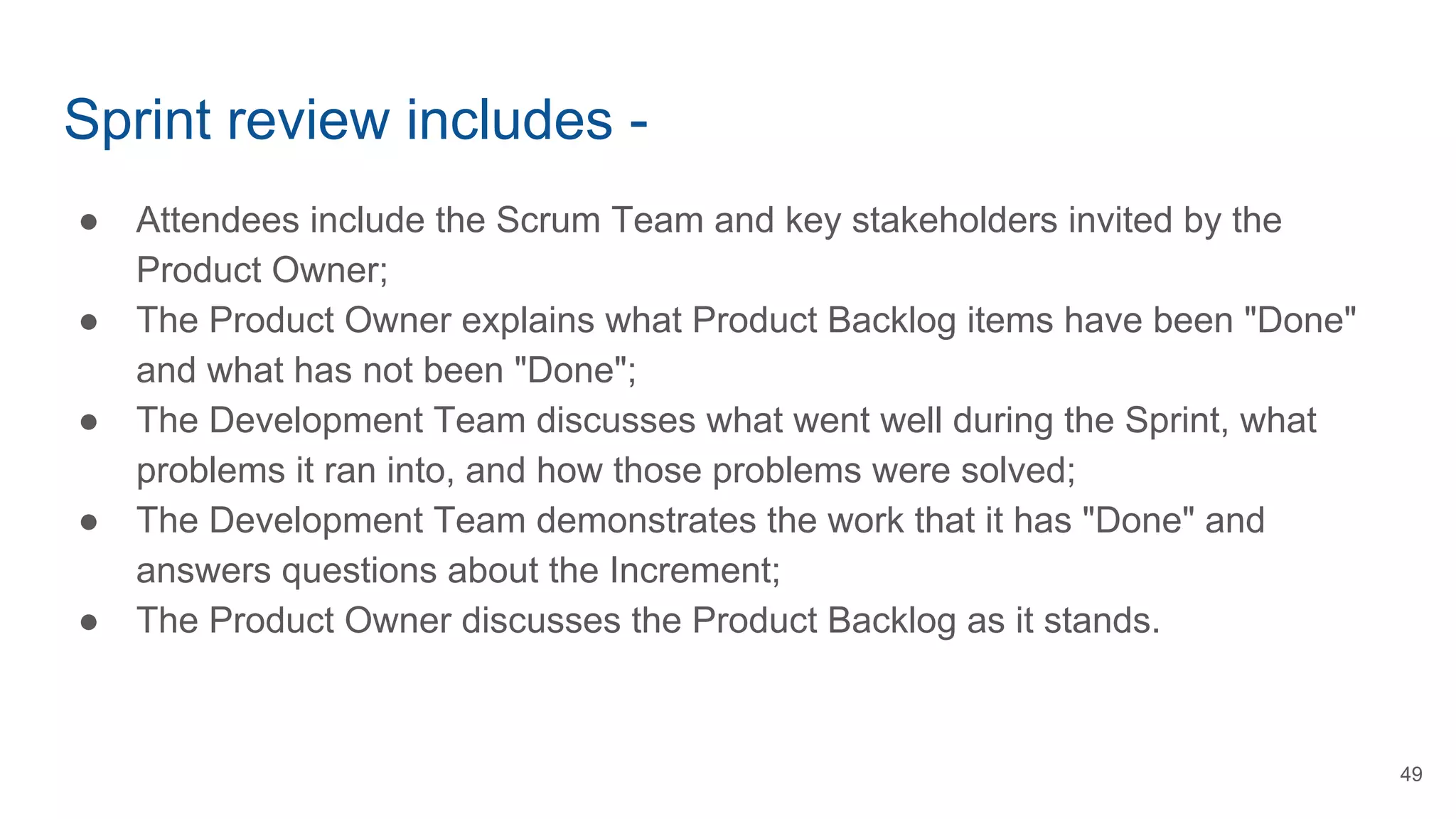 Sprint review includes -

● Attendees include the Scrum Team and key stakeholders invited by the Product Owner;
● The Product Owner explains what Product Backlog items have been "Done" and what has not been "Done";
● The Development Team discusses what went well during the Sprint, what problems it ran into, and how those problems were solved;
● The Development Team demonstrates the work that it has "Done" and answers questions about the Increment;
● The Product Owner discusses the Product Backlog as it stands.

49